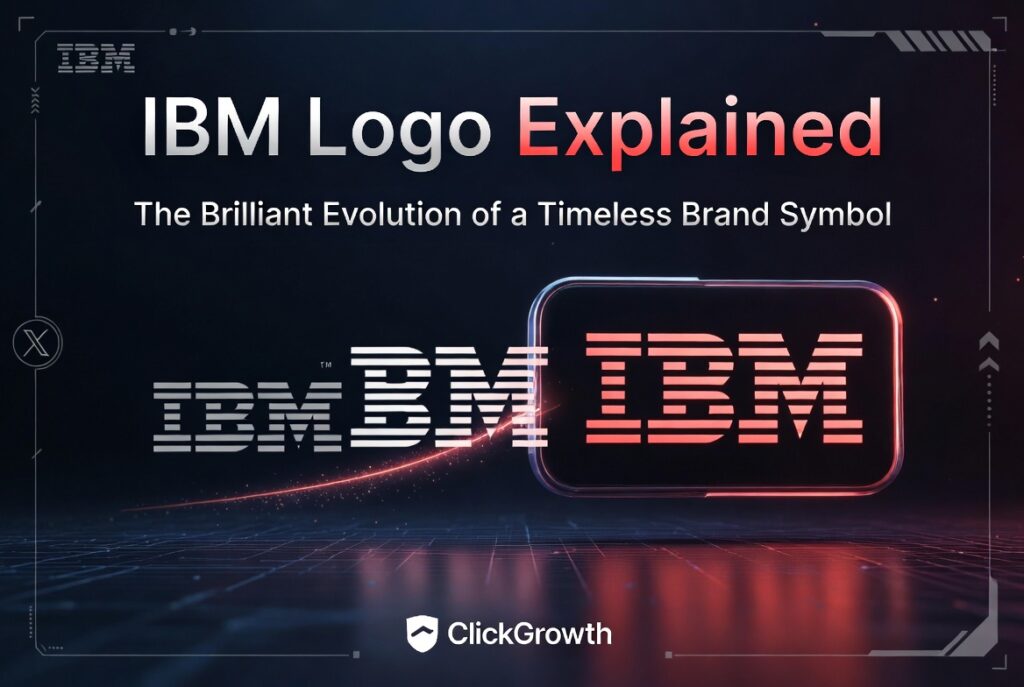 IBM

IBM Logo Explained

The Brilliant Evolution of a Timeless Brand Symbol

X

IBM™ BM IBM

ClickGrowth